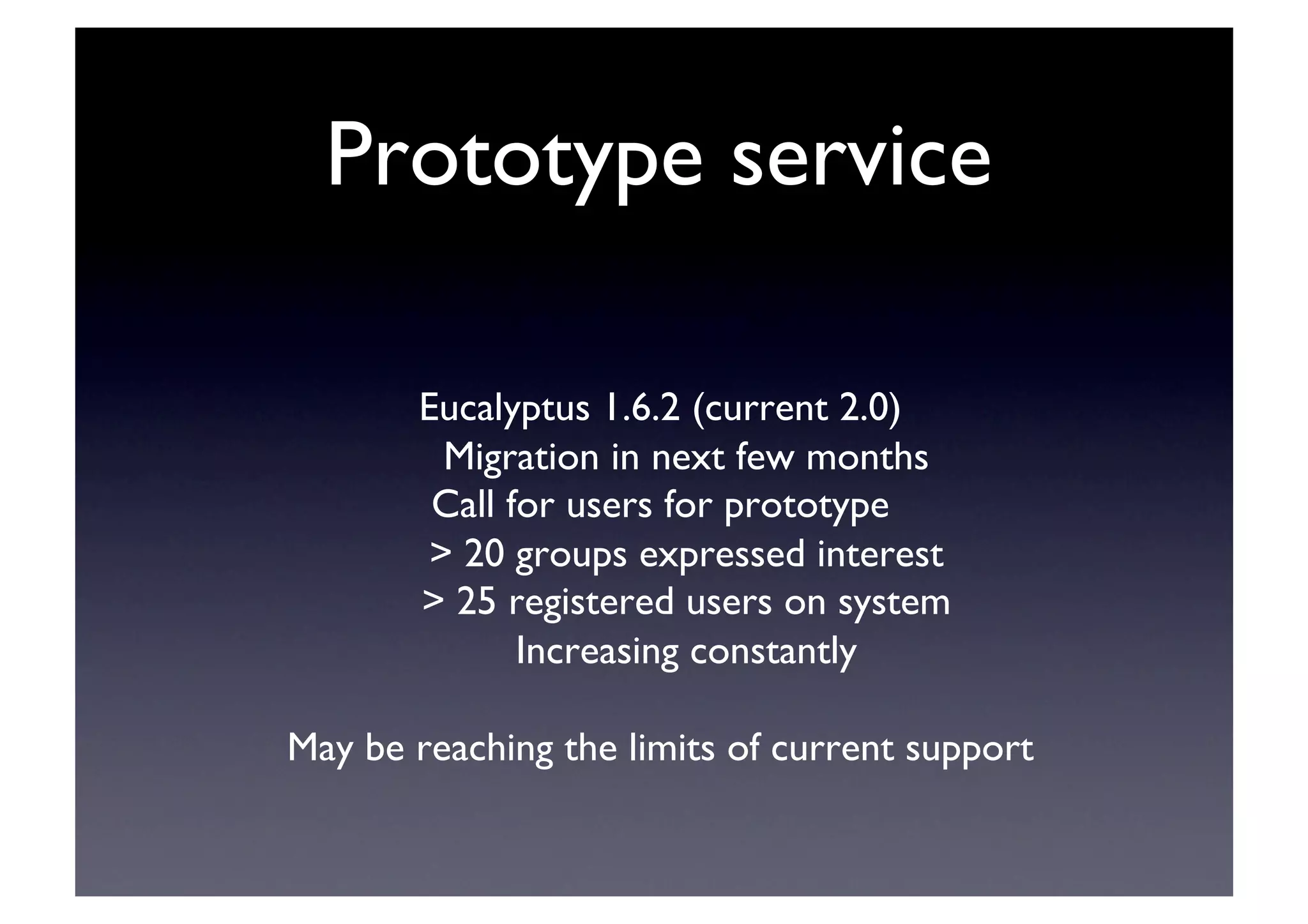 Prototype service

Eucalyptus 1.6.2 (current 2.0)
Migration in next few months
Call for users for prototype
> 20 groups expressed interest
> 25 registered users on system
Increasing constantly

May be reaching the limits of current support